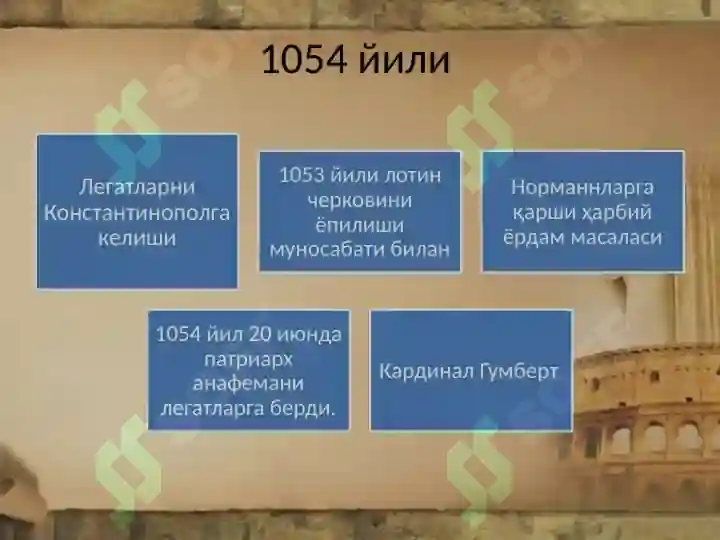 1054 йили

Легатларни Константинополга келиши

1053 йили лотин черковини ёпилиши муносабати билан

Норманнларга қарши ҳарбий ёрдам масаласи

1054 йил 20 июнда патриарх анафемани легатларга берди.

Кардинал Гумберт